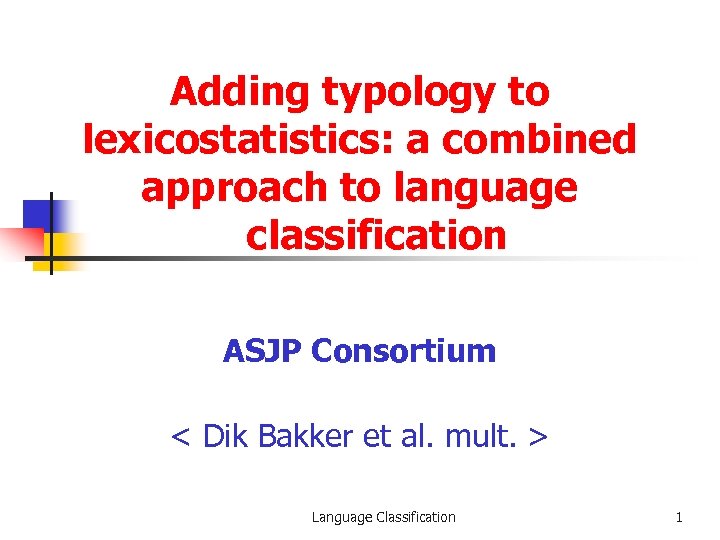 Adding typology to lexicostatistics: a combined approach to language classification

ASJP Consortium

< Dik Bakker et al. mult. >

Language Classification

1